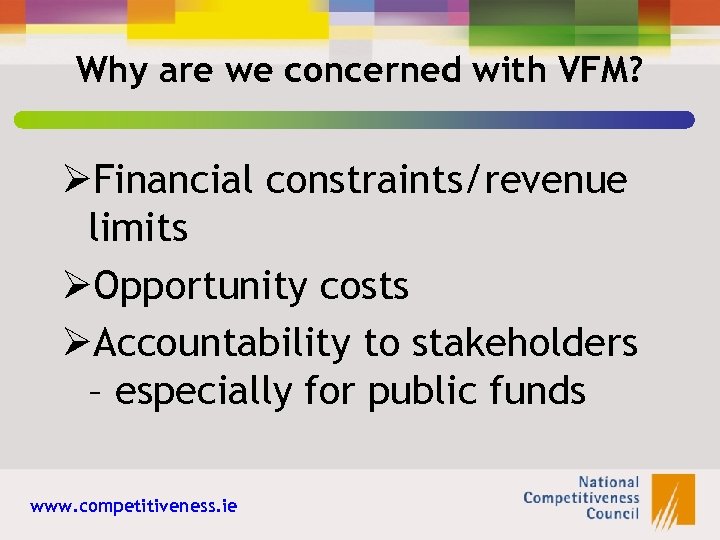 Why are we concerned with VFM?

➢Financial constraints/revenue limits

➢Opportunity costs

➢Accountability to stakeholders – especially for public funds

www.competitiveness.ie

National Competitiveness Council